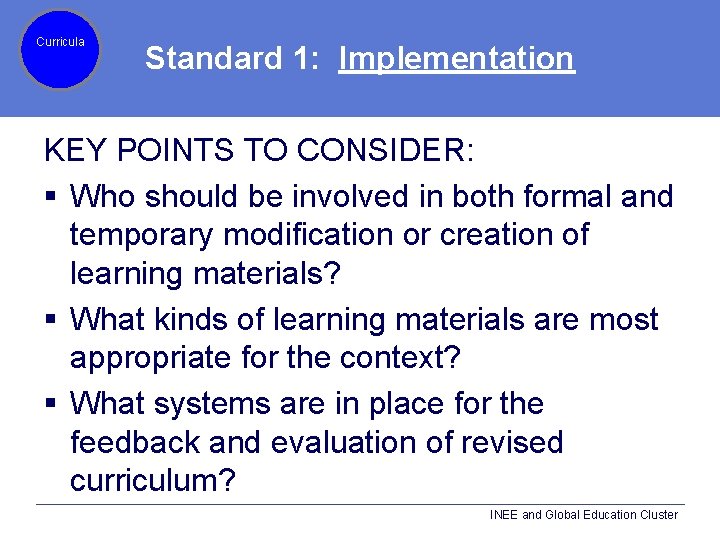 Curricula

Standard 1: Implementation

KEY POINTS TO CONSIDER:

▪ Who should be involved in both formal and temporary modification or creation of learning materials?

▪ What kinds of learning materials are most appropriate for the context?

▪ What systems are in place for the feedback and evaluation of revised curriculum?

INEE and Global Education Cluster